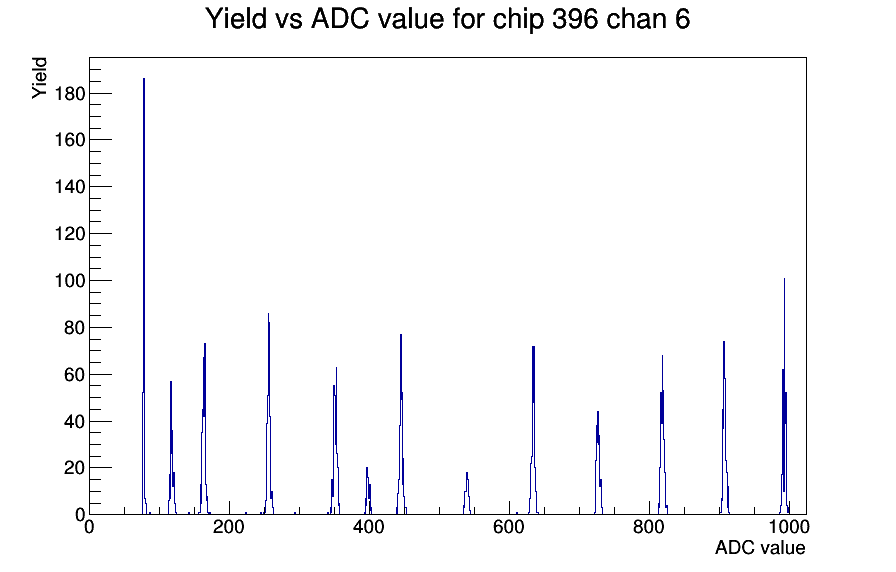 Yield vs ADC value for chip 396 chan 6

Yield

180
160
140
120
100
80
60
40
20
0

0
200
400
600
800
1000

ADC value